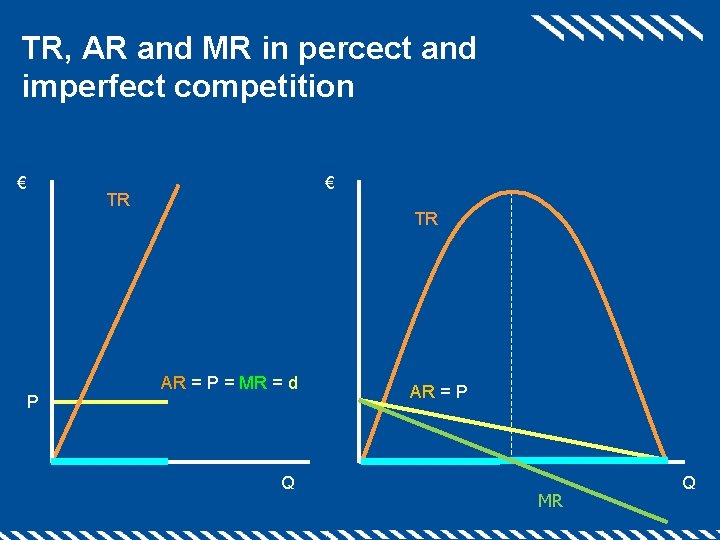 TR, AR and MR in percect and imperfect competition

€

TR

AR = P = MR = d

P

Q

€

TR

AR = P

Q

MR